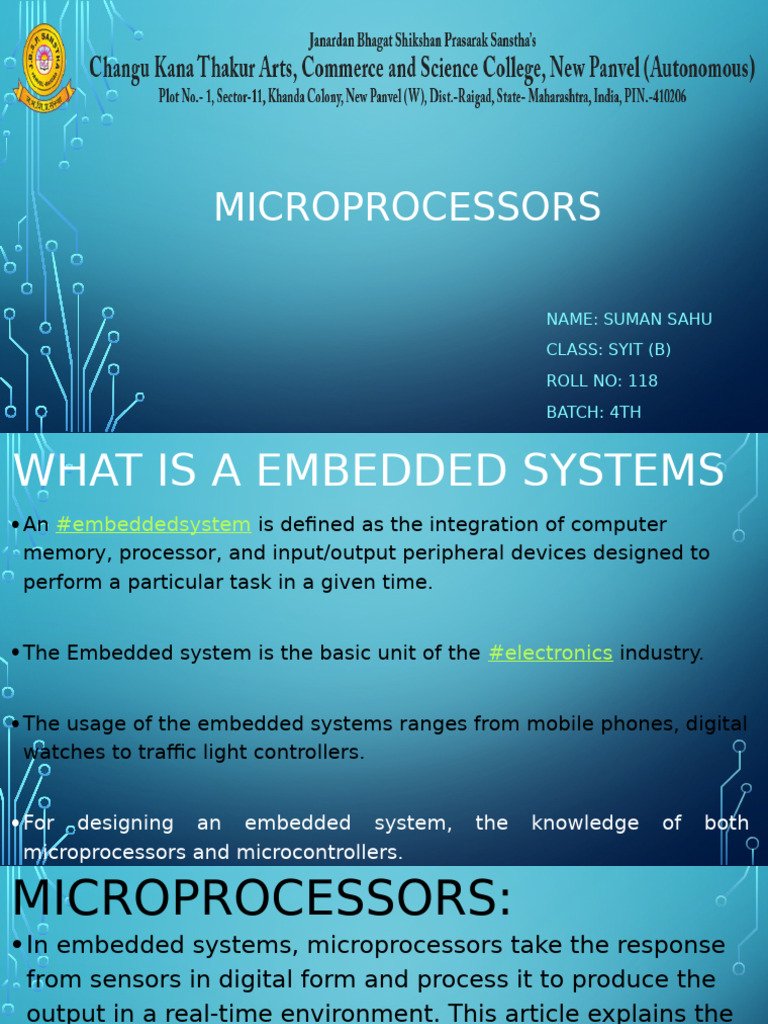 Janardan Bhagat Shikshan Prasarak Sanstha's
Changu Kana Thakur Arts, Commerce and Science College, New Panvel (Autonomous)
Plot No.- 1, Sector-11, Khanda Colony, New Panvel (W), Dist.-Raigad, State- Maharashtra, India, PIN.-410206

MICROPROCESSORS

NAME: SUMAN SAHU
CLASS: SYIT (B)
ROLL NO: 118
BATCH: 4TH

WHAT IS A EMBEDDED SYSTEMS

•An #embeddedsystem is defined as the integration of computer memory, processor, and input/output peripheral devices designed to perform a particular task in a given time.

•The Embedded system is the basic unit of the #electronics industry.

•The usage of the embedded systems ranges from mobile phones, digital watches to traffic light controllers.

•For designing an embedded system, the knowledge of both microprocessors and microcontrollers.

MICROPROCESSORS:

•In embedded systems, microprocessors take the response from sensors in digital form and process it to produce the output in a real-time environment. This article explains the